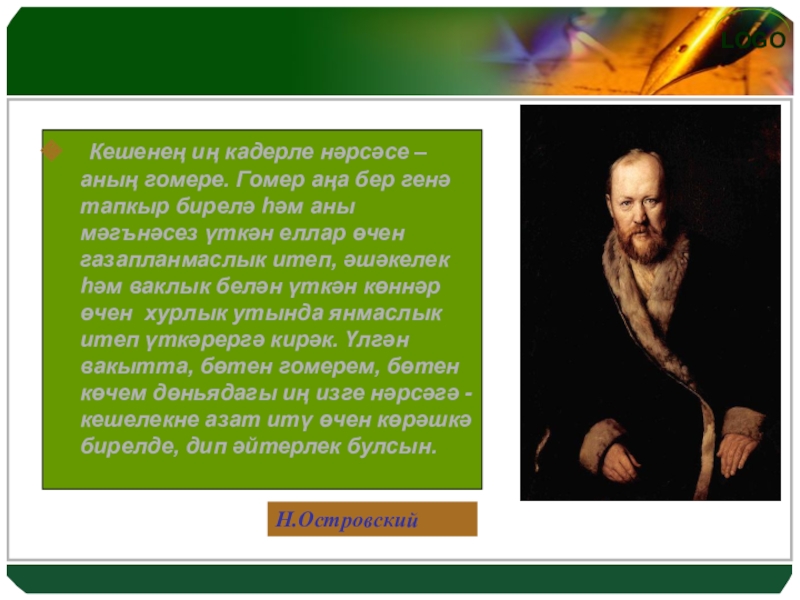 LOGO

Кешенең иң кадерле нәрсәсе – аның гомере. Гомер аңа бер генә тапкыр бирелә һәм аны мәгънәсез үткән еллар өчен газапланмаслык итеп, әшәкелек һәм ваклык белән үткән көннәр өчен хурлык утында янмаслык итеп үткәрергә кирәк. Үлгән вакытта, бөтен гомерем, бөтен көчем дөньядагы иң изге нәрсәгә - кешелекне азат итү өчен көрәшкә бирелде, дип әйтерлек булсын.

Н.Островский